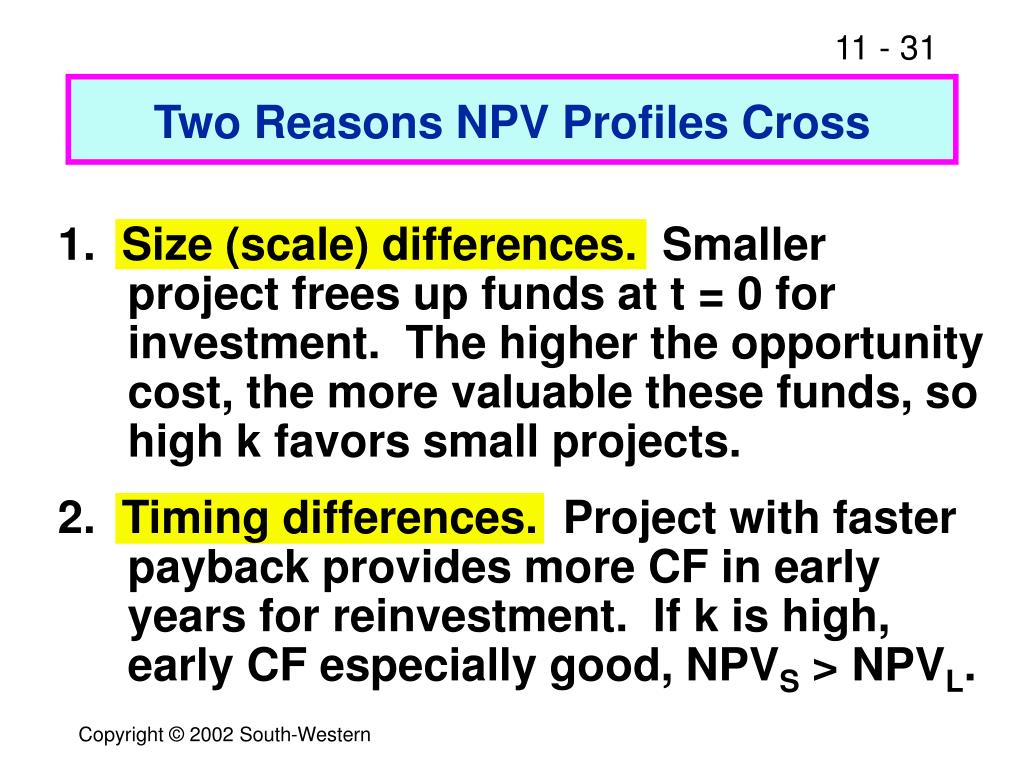 11 - 31

Two Reasons NPV Profiles Cross

1. Size (scale) differences. Smaller project frees up funds at t = 0 for investment. The higher the opportunity cost, the more valuable these funds, so high k favors small projects.

2. Timing differences. Project with faster payback provides more CF in early years for reinvestment. If k is high, early CF especially good, $NPV_S > NPV_L$.

Copyright © 2002 South-Western